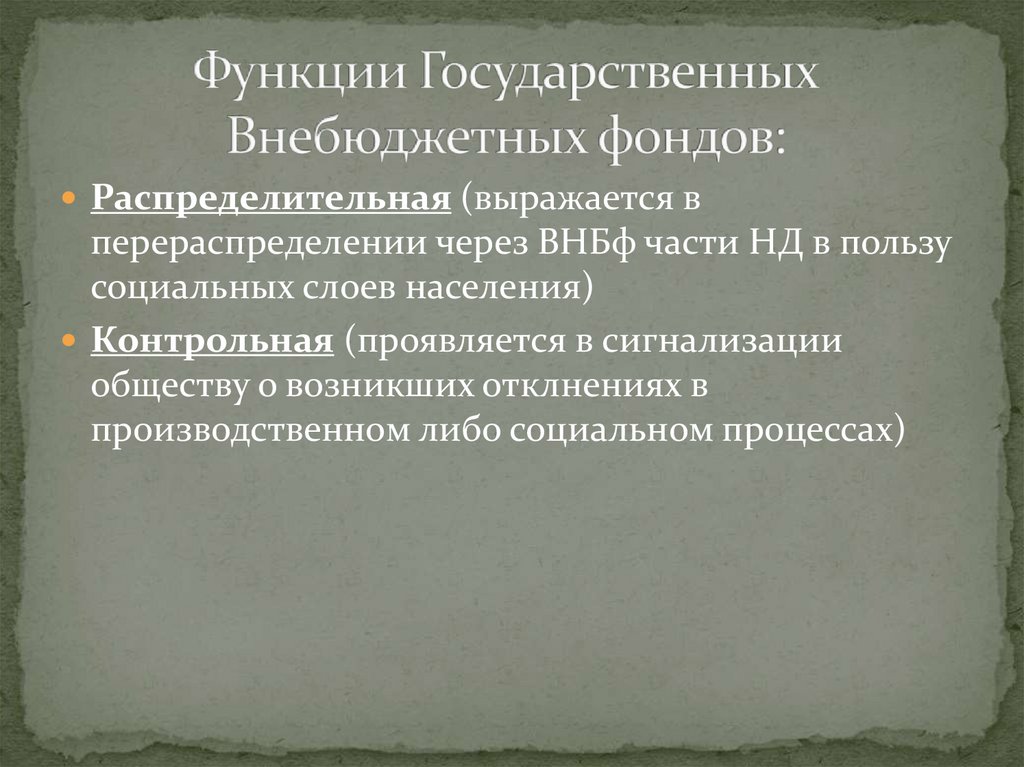 Функции Государственных Внебюджетных фондов:

Распределительная (выражается в перераспределении через ВНБф части НД в пользу социальных слоев населения)

Контрольная (проявляется в сигнализации обществу о возникших отклнениях в производственном либо социальном процессах)